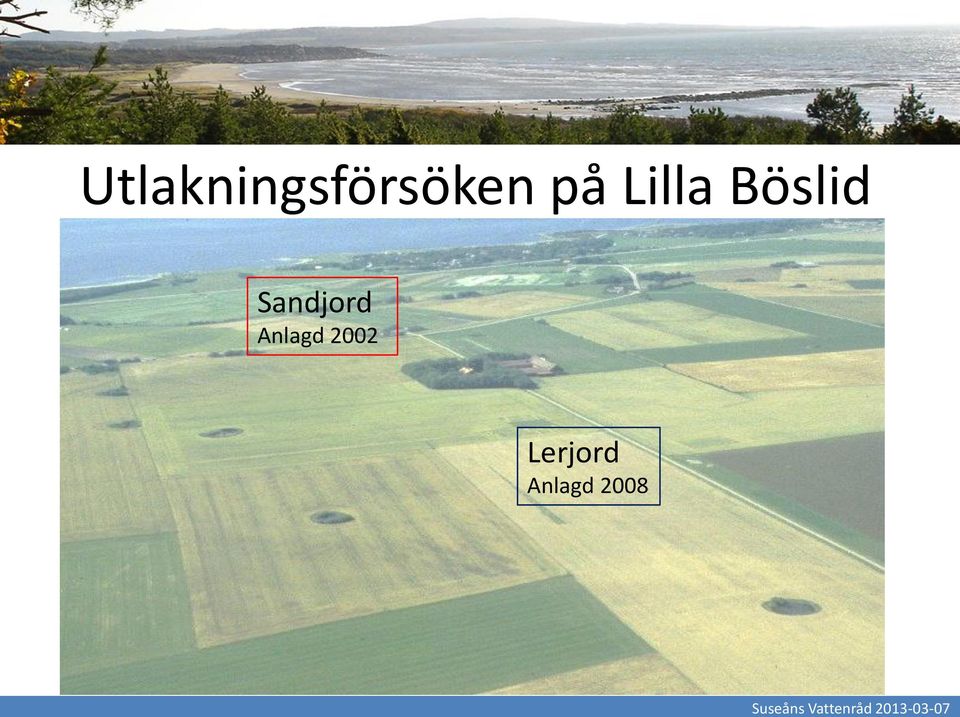 Utlakningsförsöken på Lilla Böslid

Sandjord
Anlagd 2002

Lerjord
Anlagd 2008

Suseåns Vattenråd 2013-03-07